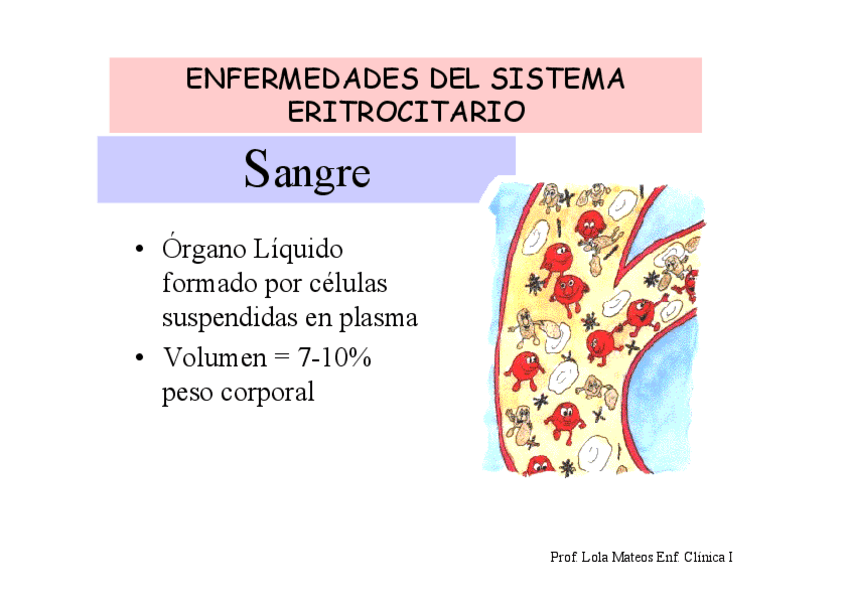 ENFERMEDADES DEL SISTEMA ERITROCITARIO

Sangre

• Órgano Líquido formado por células suspendidas en plasma
• Volumen = 7-10% peso corporal

Prof. Lola Mateos Enf. Clínica I